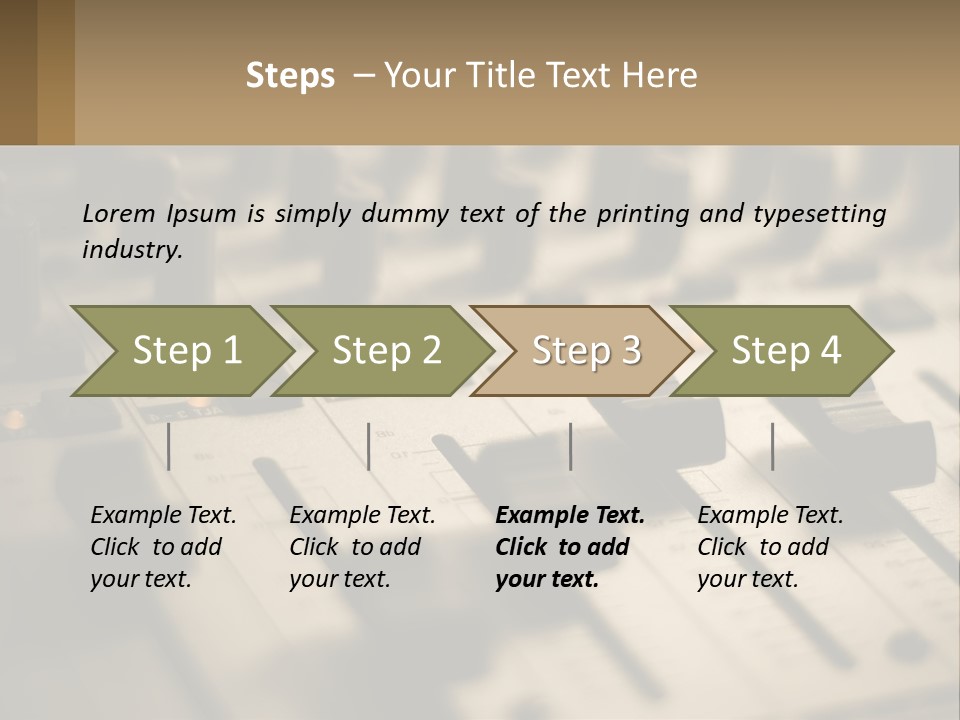 Steps – Your Title Text Here

Lorem Ipsum is simply dummy text of the printing and typesetting industry.

Step 1

Step 2

Step 3

Step 4

Example Text. Click to add your text.

Example Text. Click to add your text.

Example Text. Click to add your text.

Example Text. Click to add your text.